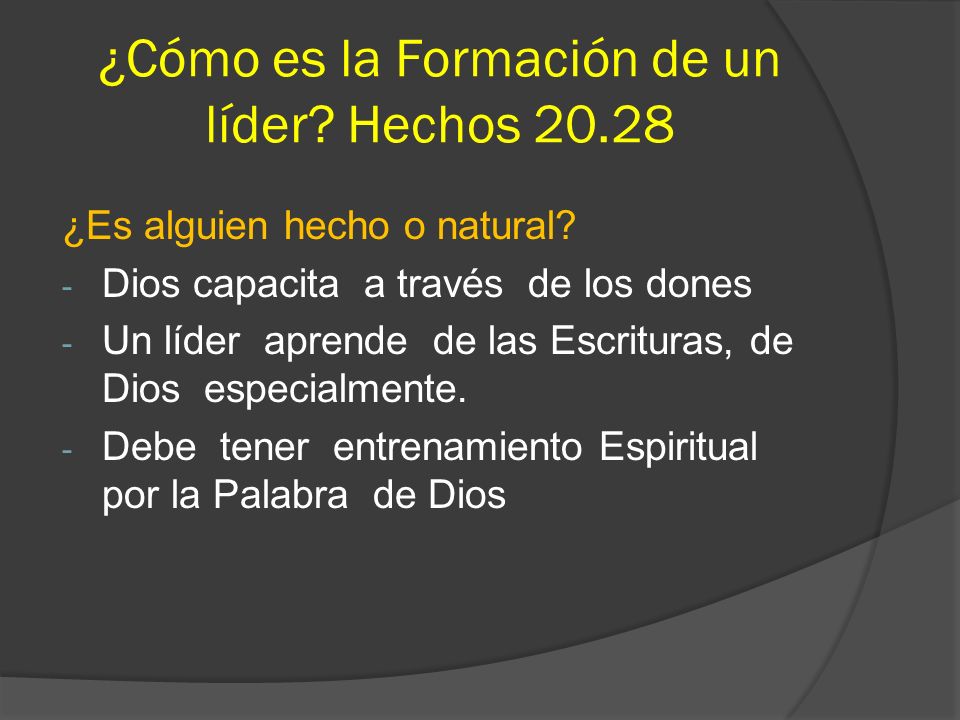 ¿Cómo es la Formación de un líder? Hechos 20.28

¿Es alguien hecho o natural?

- Dios capacita a través de los dones
- Un líder aprende de las Escrituras, de Dios especialmente.
- Debe tener entrenamiento Espiritual por la Palabra de Dios